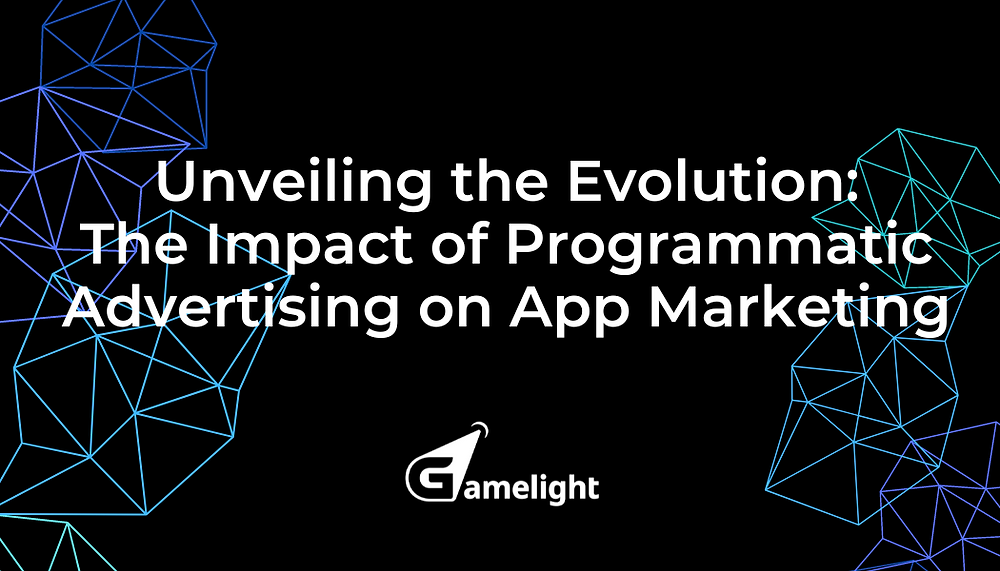 Unveiling the Evolution:
The Impact of Programmatic Advertising on App Marketing

Gamelight